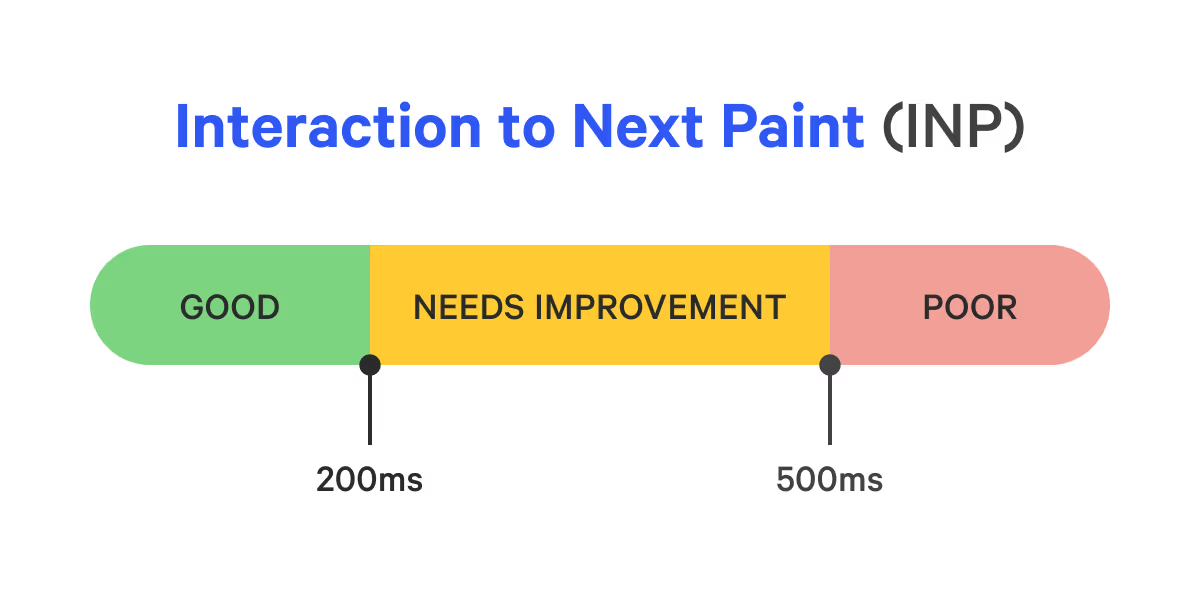 Interaction to Next Paint (INP)

GOOD

NEEDS IMPROVEMENT

POOR

200ms

500ms